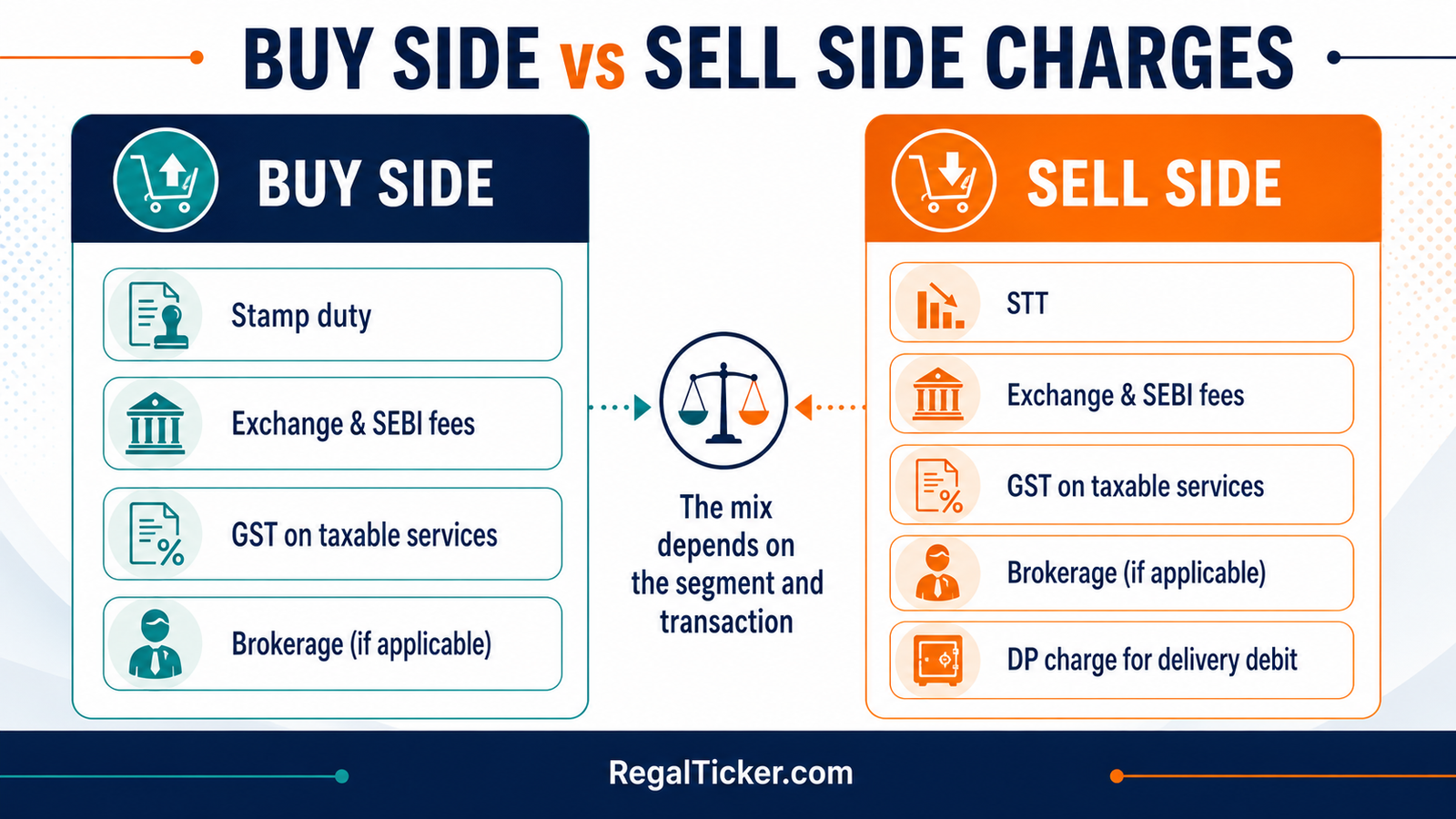 BUY SIDE vs SELL SIDE CHARGES

BUY SIDE

Stamp duty

Exchange & SEBI fees

GST on taxable services

Brokerage (if applicable)

The mix depends on the segment and transaction

SELL SIDE

STT

Exchange & SEBI fees

GST on taxable services

Brokerage (if applicable)

DP charge for delivery debit

RegalTicker.com